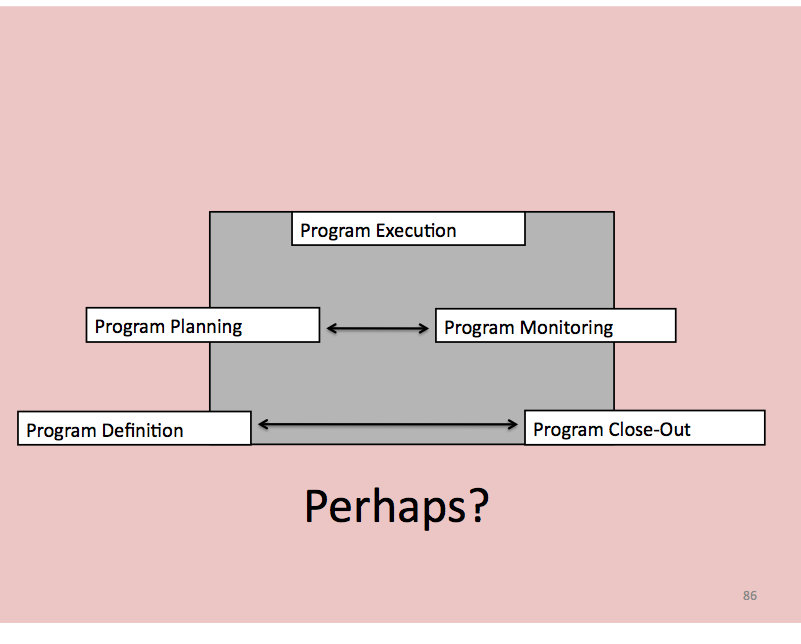 Program Execution

Program Planning

Program Monitoring

Program Definition

Program Close-Out

Perhaps?

86